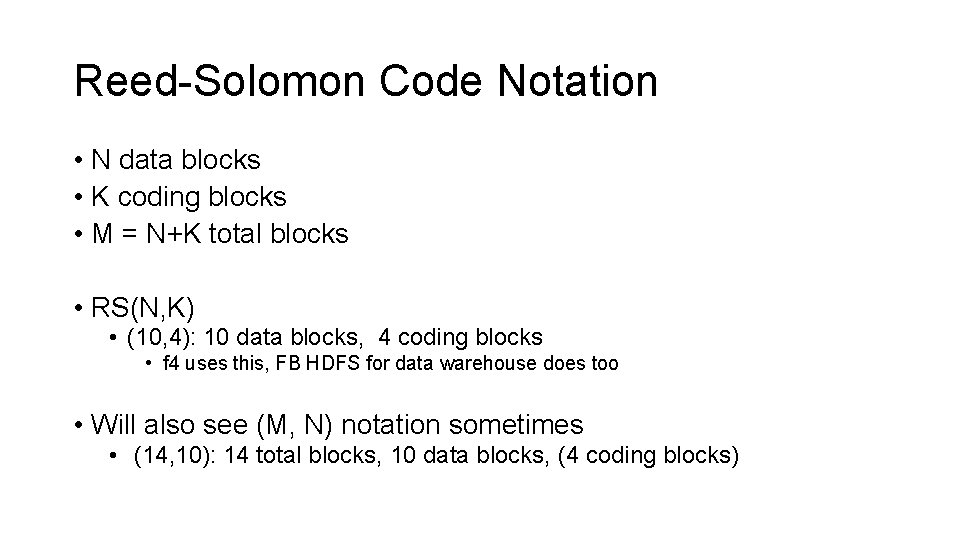 Reed-Solomon Code Notation

• N data blocks
• K coding blocks
• M = N+K total blocks

• RS(N,K)
  • (10,4): 10 data blocks, 4 coding blocks
    • f4 uses this, FB HDFS for data warehouse does too

• Will also see (M, N) notation sometimes
  • (14,10): 14 total blocks, 10 data blocks, (4 coding blocks)